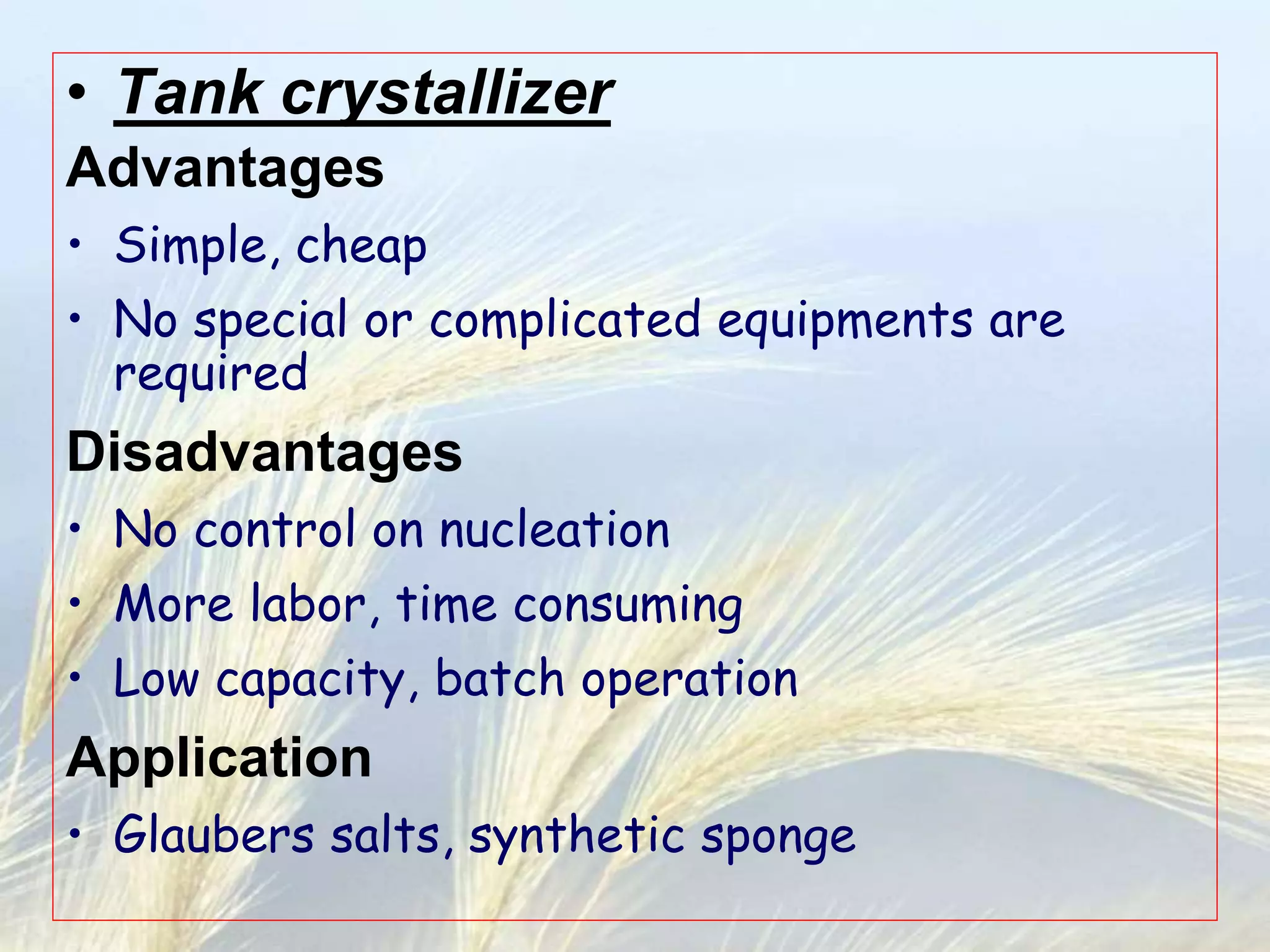 • Tank crystallizer
Advantages
• Simple, cheap
• No special or complicated equipments are required
Disadvantages
• No control on nucleation
• More labor, time consuming
• Low capacity, batch operation
Application
• Glaubers salts, synthetic sponge